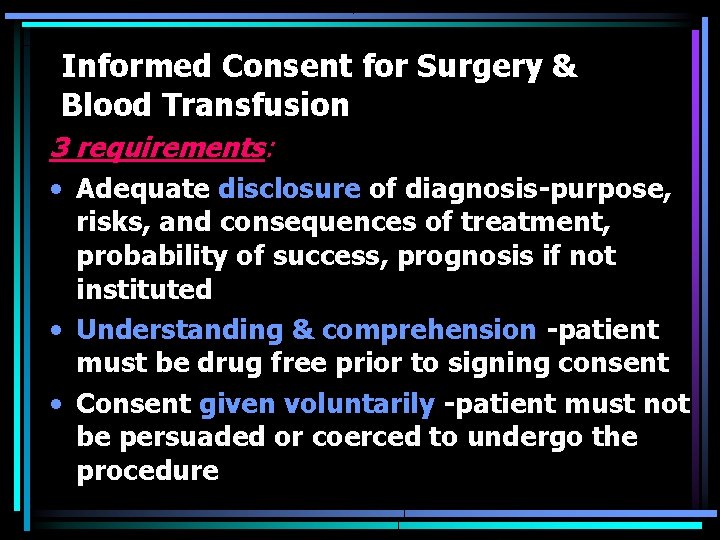 Informed Consent for Surgery & Blood Transfusion

3 requirements:

• Adequate disclosure of diagnosis-purpose, risks, and consequences of treatment, probability of success, prognosis if not instituted

• Understanding & comprehension -patient must be drug free prior to signing consent

• Consent given voluntarily -patient must not be persuaded or coerced to undergo the procedure